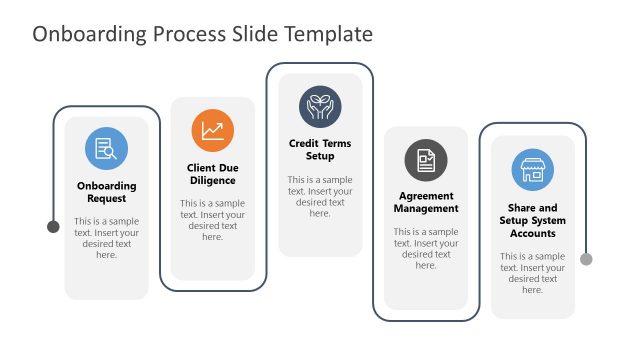 Onboarding Process Slide Template

Onboarding Request

This is a sample text. Insert your desired text here.

Client Due Diligence

This is a sample text. Insert your desired text here.

Credit Terms Setup

This is a sample text. Insert your desired text here.

Agreement Management

This is a sample text. Insert your desired text here.

Share and Setup System Accounts

This is a sample text. Insert your desired text here.